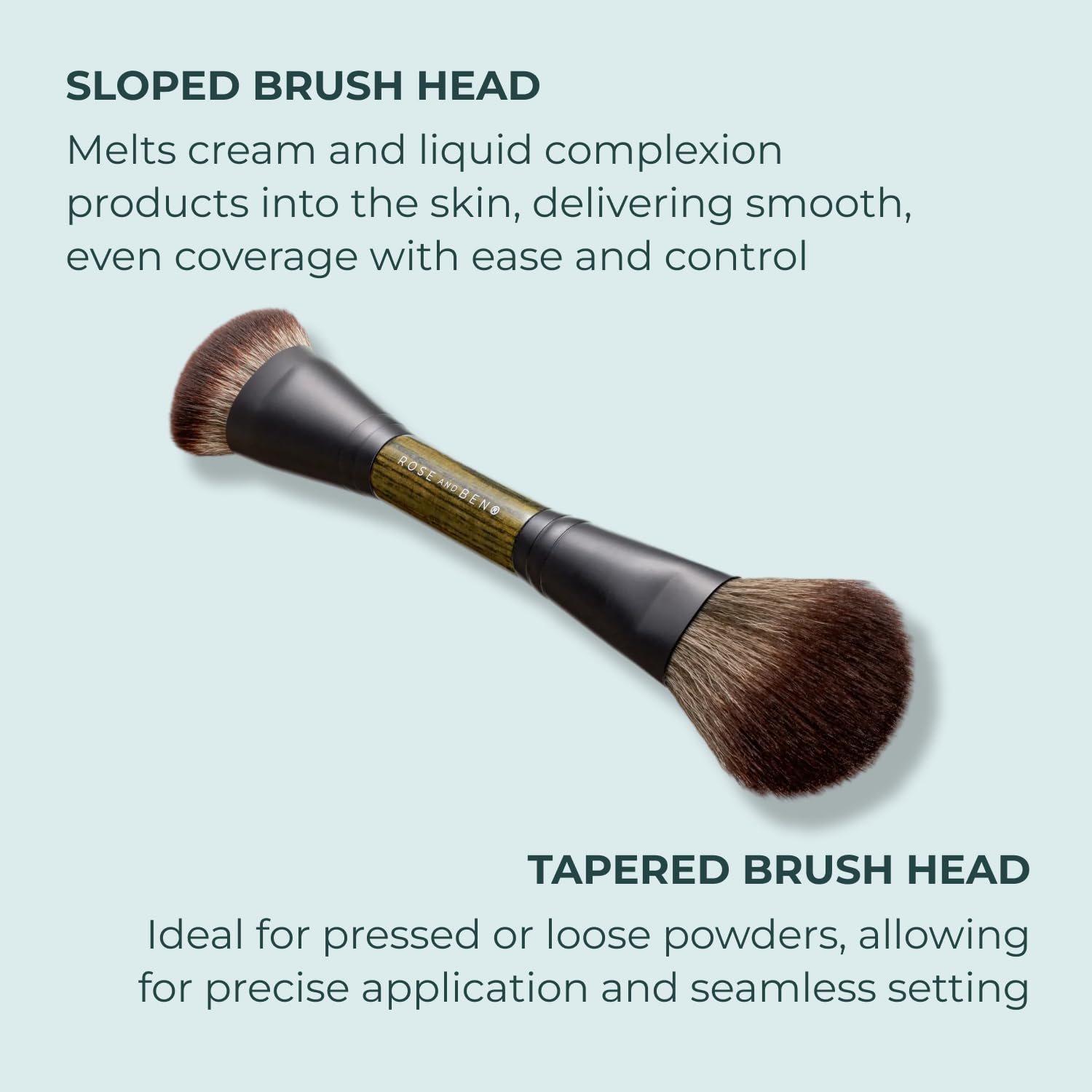 SLOPED BRUSH HEAD

Melts cream and liquid complexion products into the skin, delivering smooth, even coverage with ease and control

ROSE AND BEN®

TAPERED BRUSH HEAD

Ideal for pressed or loose powders, allowing for precise application and seamless setting